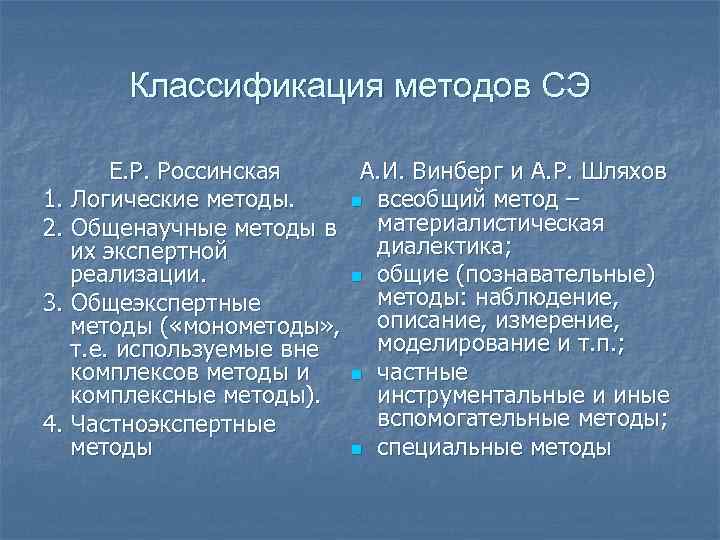 Классификация методов СЭ

Е.Р. Россинская

1. Логические методы.
2. Общенаучные методы в их экспертной реализации.
3. Общеэкспертные методы («монометоды», т.е. используемые вне комплексов методы и комплексные методы).
4. Частноэкспертные методы

А.И. Винберг и А.Р. Шляхов

- всеобщий метод – материалистическая диалектика;
- общие (познавательные) методы: наблюдение, описание, измерение, моделирование и т.п.;
- частные инструментальные и иные вспомогательные методы;
- специальные методы